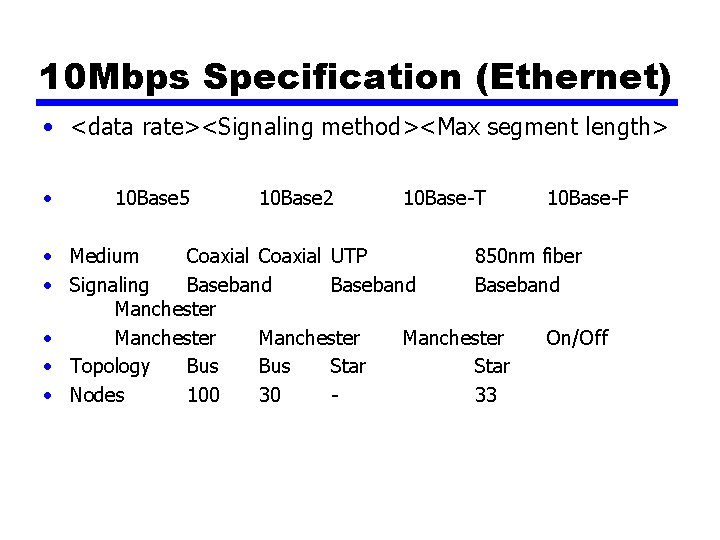 10Mbps Specification (Ethernet)

• <data rate><Signaling method><Max segment length>

• 10Base5 10Base2 10Base-T 10Base-F

• Medium Coaxial Coaxial UTP 850nm fiber
• Signaling Baseband Baseband Baseband Manchester
• Manchester Manchester Manchester On/Off
• Topology Bus Bus Star Star
• Nodes 100 30 - 33